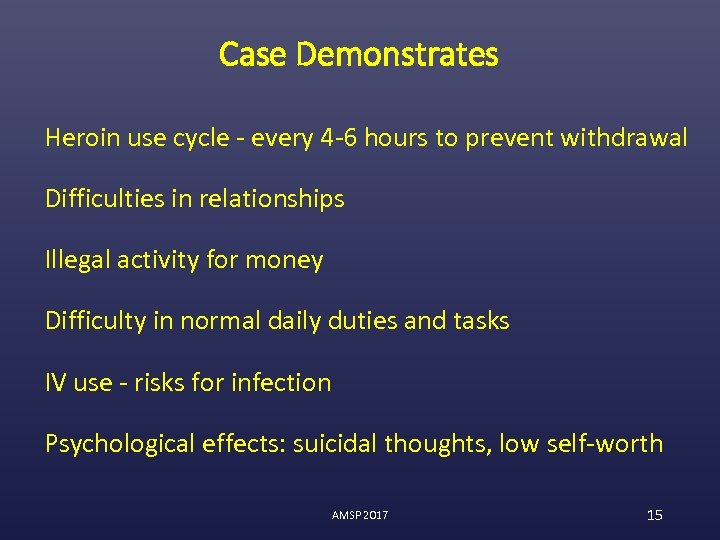 Case Demonstrates

Heroin use cycle - every 4-6 hours to prevent withdrawal

Difficulties in relationships

Illegal activity for money

Difficulty in normal daily duties and tasks

IV use - risks for infection

Psychological effects: suicidal thoughts, low self-worth

AMSP 2017

15